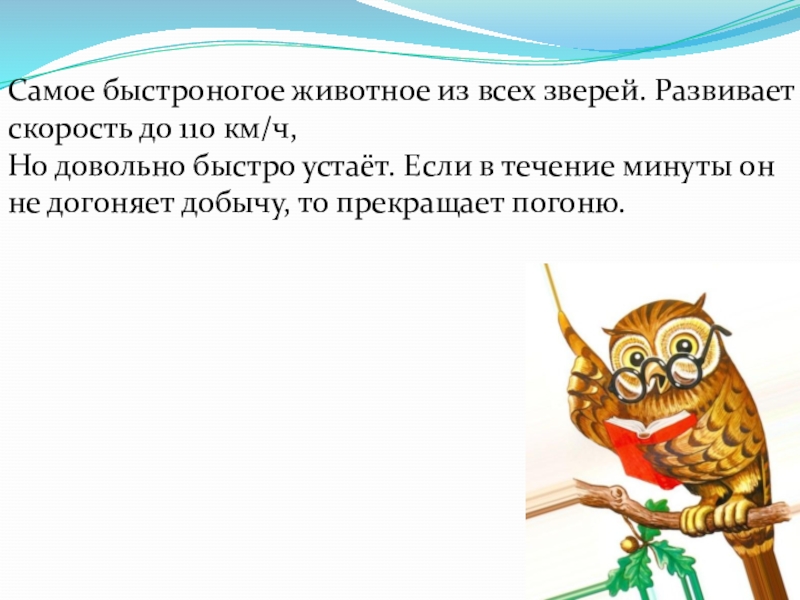 Самое быстроногое животное из всех зверей. Развивает скорость до 110 км/ч,
Но довольно быстро устаёт. Если в течение минуты он не догоняет добычу, то прекращает погоню.